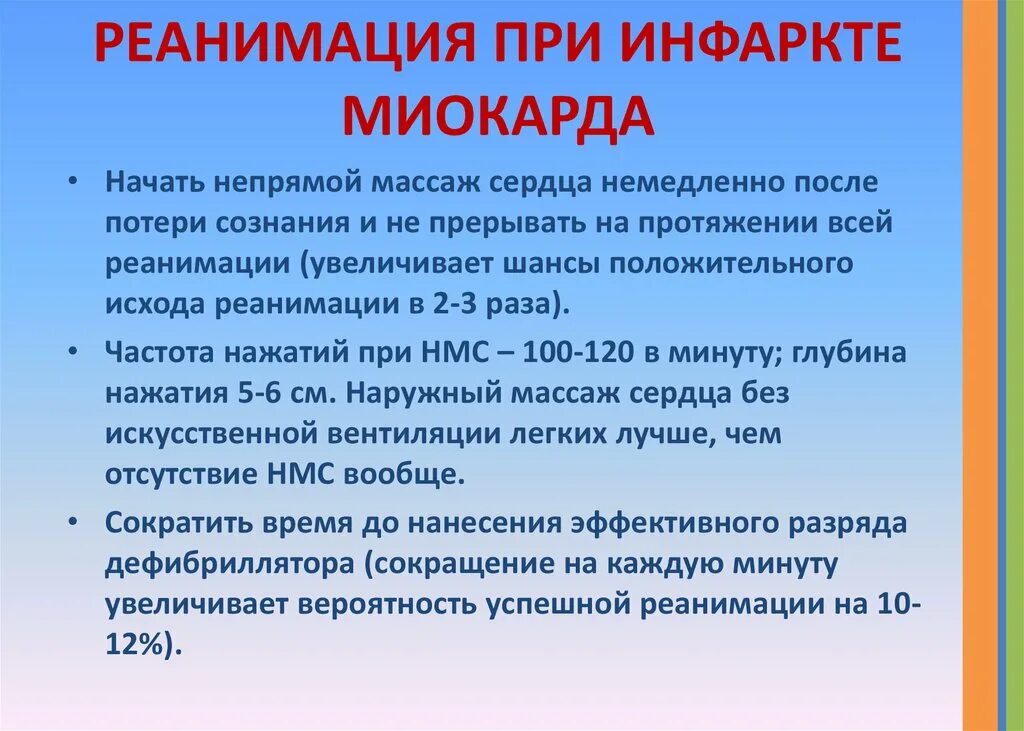 РЕАНИМАЦИЯ ПРИ ИНФАРКТЕ МИОКАРДА

• Начать непрямой массаж сердца немедленно после потери сознания и не прерывать на протяжении всей реанимации (увеличивает шансы положительного исхода реанимации в 2-3 раза).

• Частота нажатий при НМС – 100-120 в минуту; глубина нажатия 5-6 см. Наружный массаж сердца без искусственной вентиляции легких лучше, чем отсутствие НМС вообще.

• Сократить время до нанесения эффективного разряда дефибриллятора (сокращение на каждую минуту увеличивает вероятность успешной реанимации на 10-12%).